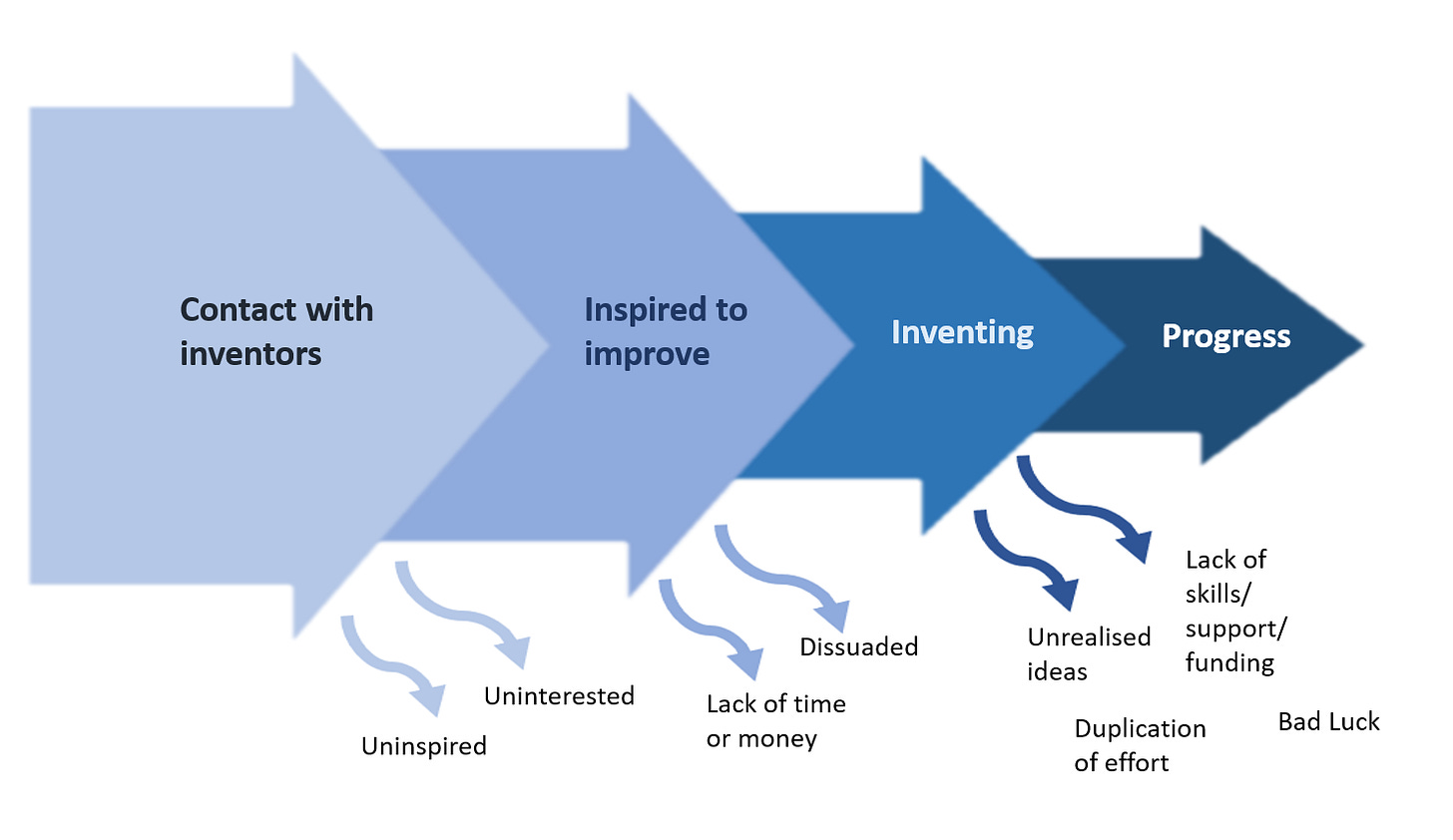 Contact with inventors

Inspired to improve

Inventing

Progress

Uninspired

Uninterested

Lack of time or money

Dissuaded

Unrealised ideas

Lack of skills/ support/ funding

Duplication of effort

Bad Luck